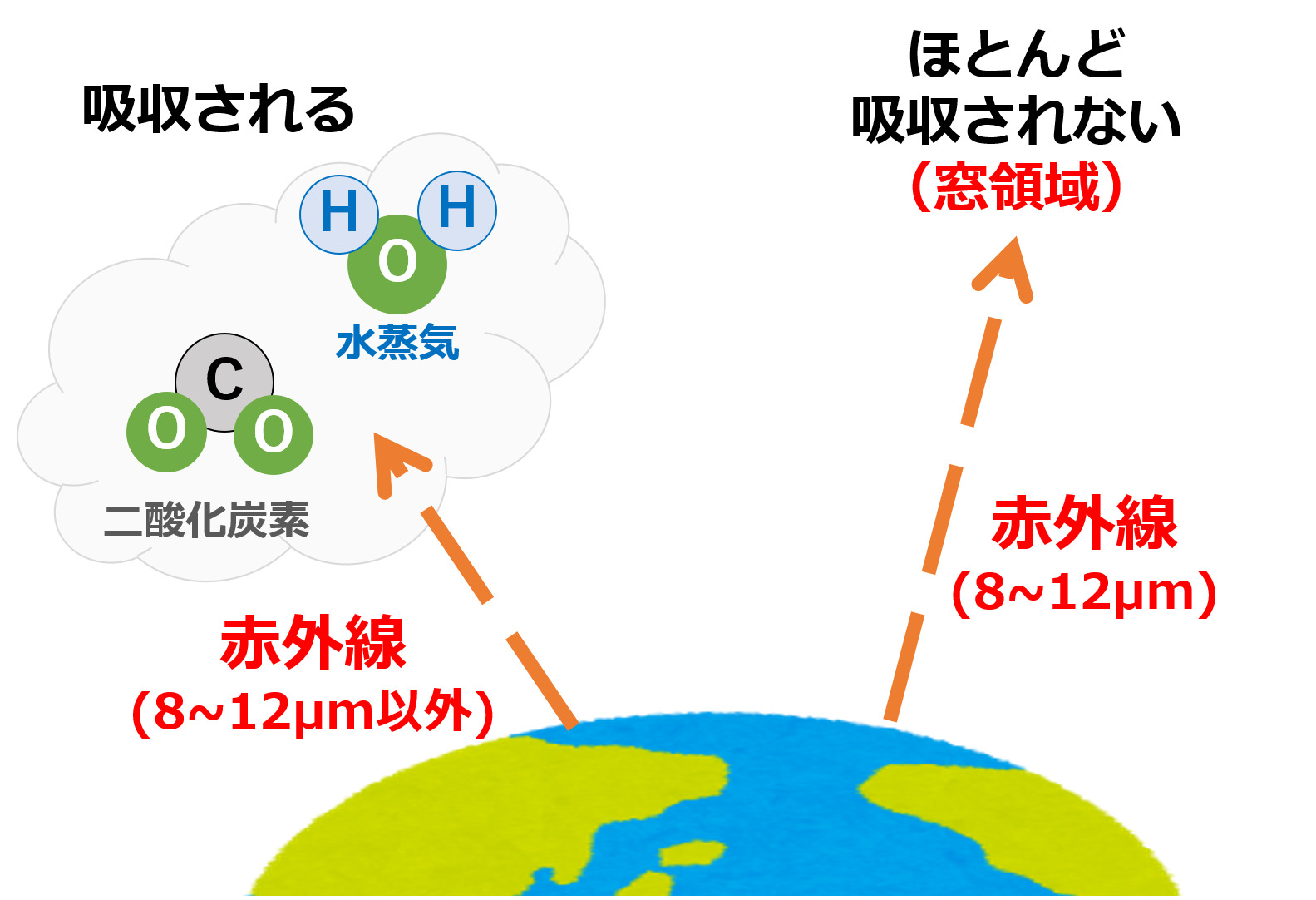 吸収される

H H
O
水蒸気

C
O O
二酸化炭素

赤外線
(8~12μm以外)

ほとんど
吸収されない
(窓領域)

赤外線
(8~12μm)